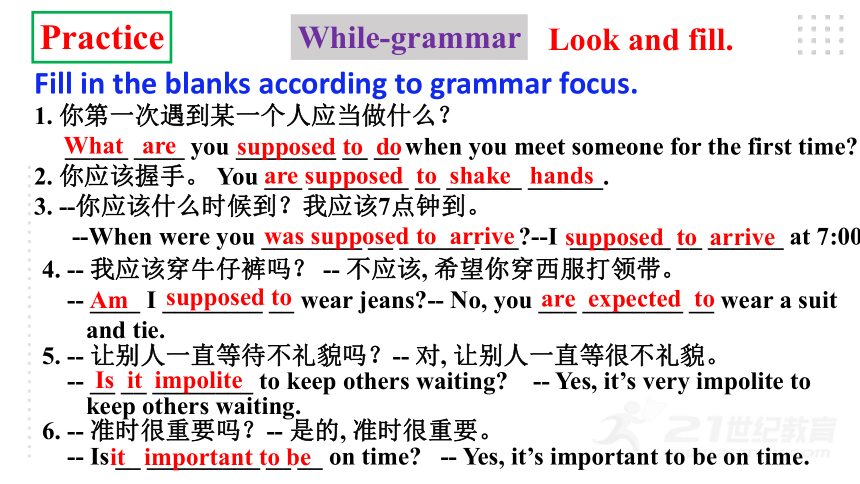 Practice

While-grammar

Look and fill.

Fill in the blanks according to grammar focus.

1. 你第一次遇到某一个人应当做什么？
What are you supposed to do when you meet someone for the first time?

2. 你应该握手。 You are supposed to shake hands.

3. --你应该什么时候到？我应该7点钟到。
--When were you was supposed to arrive?--I supposed to arrive at 7:00

4. -- 我应该穿牛仔裤吗？ -- 不应该, 希望你穿西服打领带。
-- Am I supposed to wear jeans?-- No, you are expected to wear a suit and tie.

5. -- 让别人一直等待不礼貌吗？-- 对, 让别人一直等很不礼貌。
-- Is it impolite to keep others waiting? -- Yes, it's very impolite to keep others waiting.

6. -- 准时很重要吗？-- 是的, 准时很重要。
-- Is it important to be on time? -- Yes, it's important to be on time.

21世纪教育